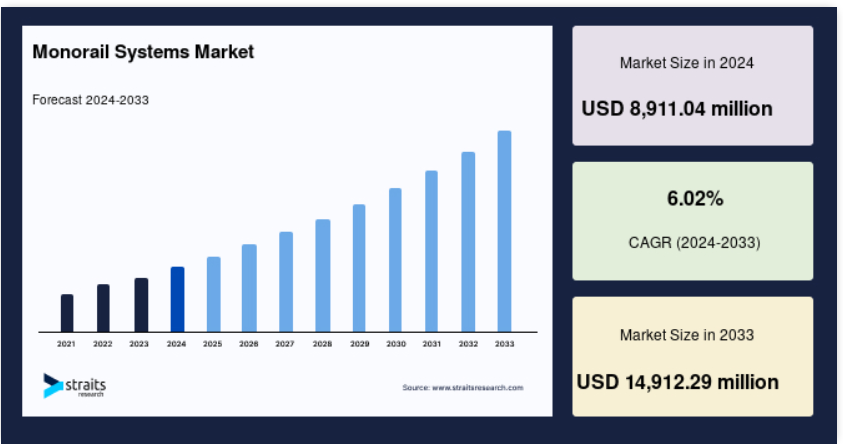 Monorail Systems Market

Forecast 2024-2033

2021 2022 2023 2024 2025 2026 2027 2028 2029 2030 2031 2032 2033

straits research

Source: www.straitsresearch.com

Market Size in 2024

USD 8,911.04 million

6.02%

CAGR (2024-2033)

Market Size in 2033

USD 14,912.29 million